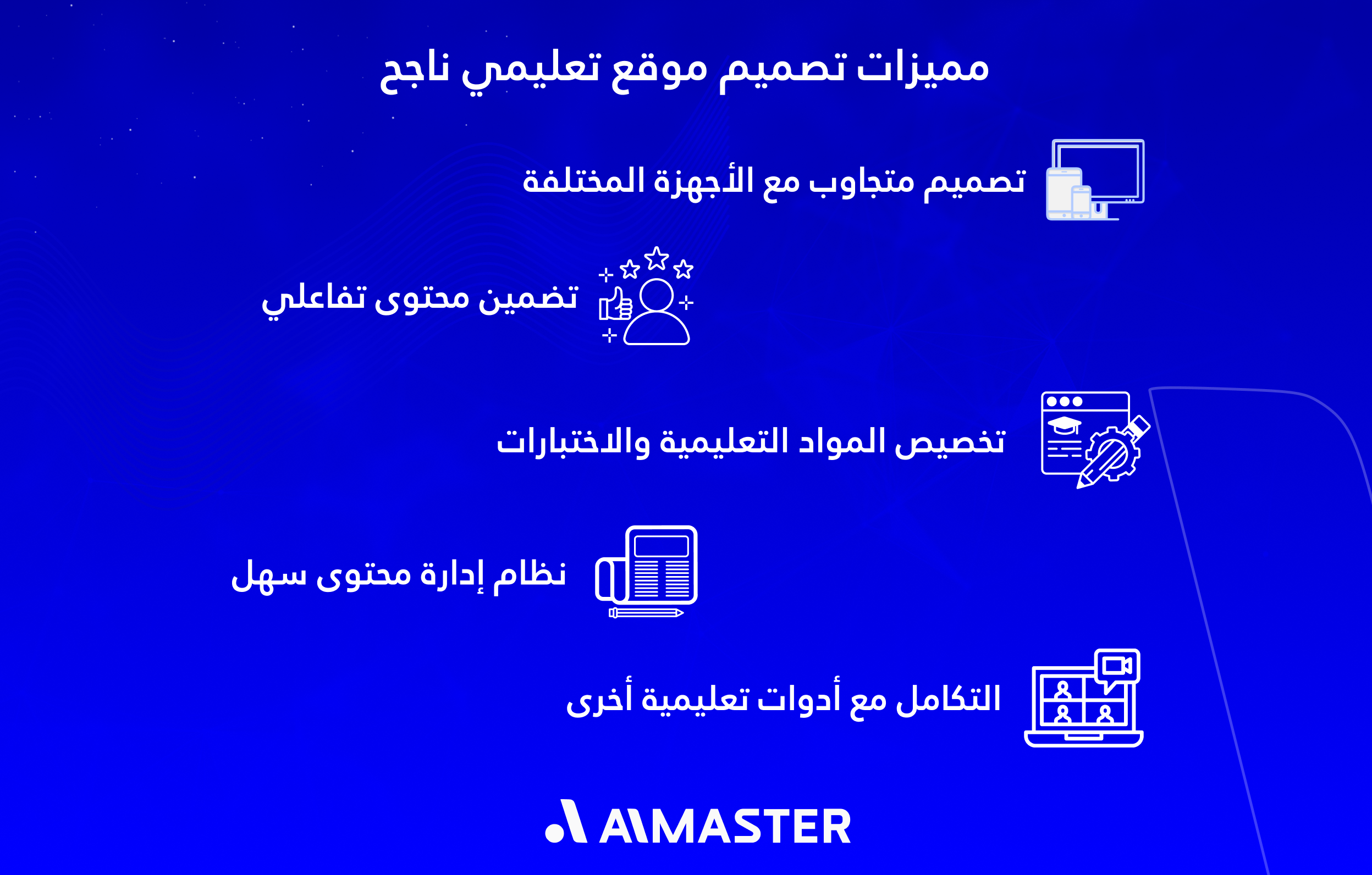 مميزات تصميم موقع تعليمي ناجح

تصميم متجاوب مع الأجهزة المختلفة

تضمين محتوى تفاعلي

تخصيص المواد التعليمية والاختبارات

نظام إدارة محتوى سهل

التكامل مع أدوات تعليمية أخرى

AMASTER